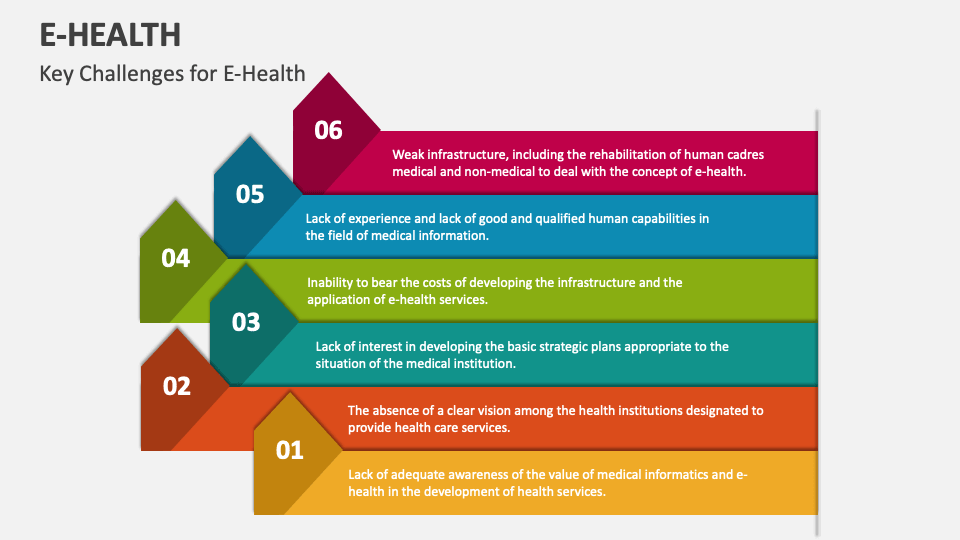 E-HEALTH

Key Challenges for E-Health

06

Weak infrastructure, including the rehabilitation of human cadres medical and non-medical to deal with the concept of e-health.

05

Lack of experience and lack of good and qualified human capabilities in the field of medical information.

04

Inability to bear the costs of developing the infrastructure and the application of e-health services.

03

Lack of interest in developing the basic strategic plans appropriate to the situation of the medical institution.

02

The absence of a clear vision among the health institutions designated to provide health care services.

01

Lack of adequate awareness of the value of medical informatics and e-health in the development of health services.